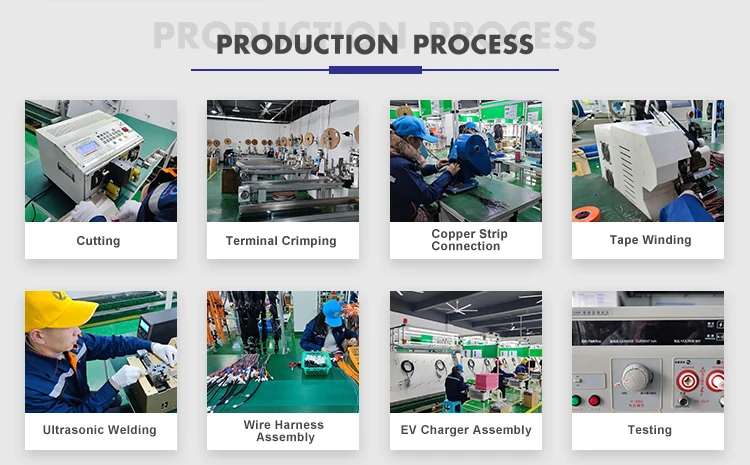 PRODUCTION PROCESS

PRODUCTION PROCESS

Cutting

Terminal Crimping

Copper Strip Connection

Tape Winding

Ultrasonic Welding

Wire Harness Assembly

EV Charger Assembly

Testing